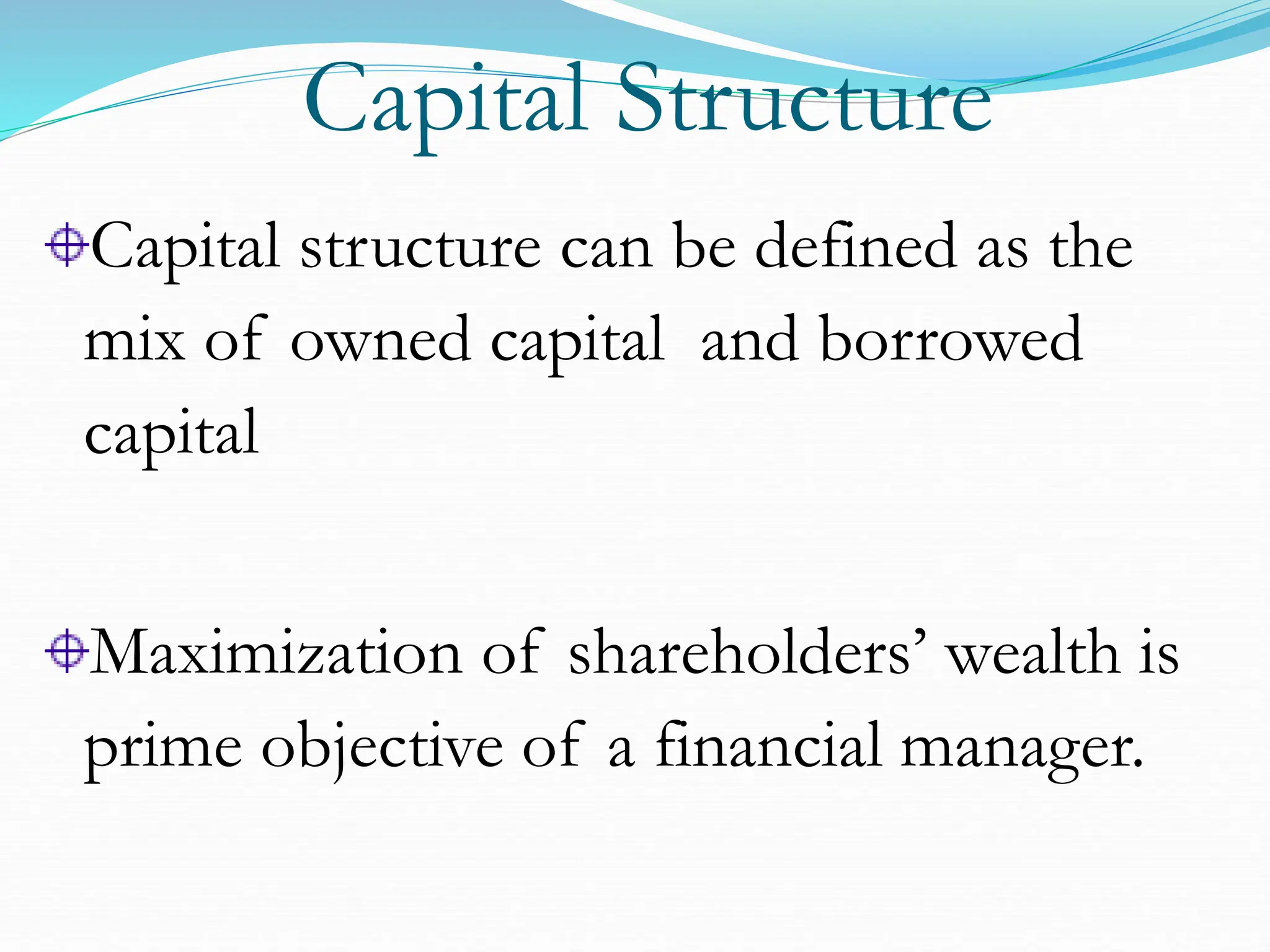 Capital Structure

Capital structure can be defined as the mix of owned capital and borrowed capital

Maximization of shareholders’ wealth is prime objective of a financial manager.